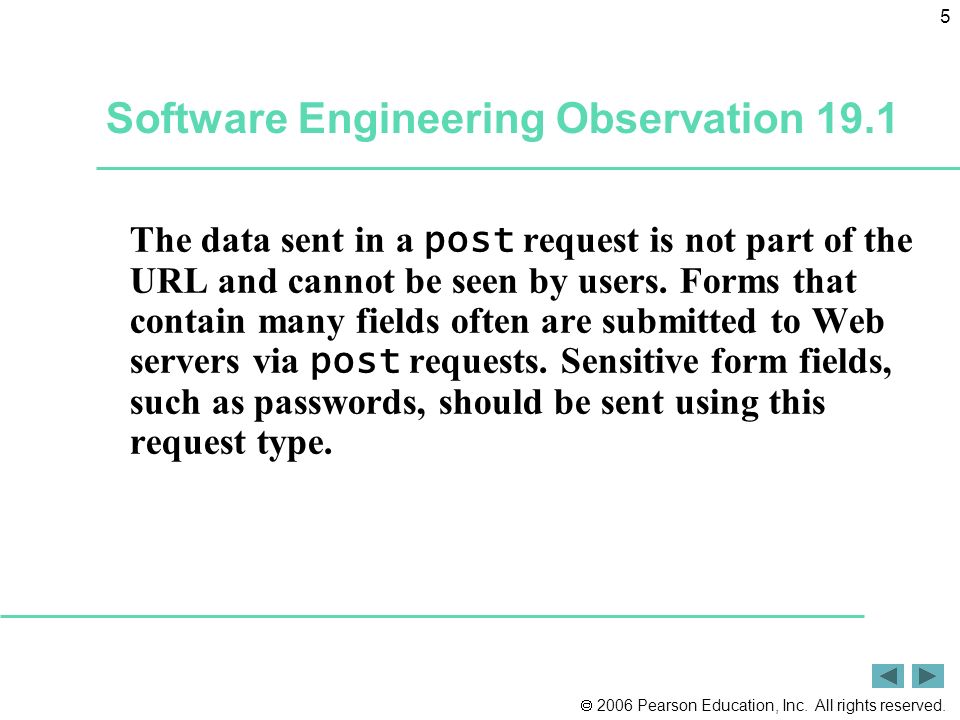 5

Software Engineering Observation 19.1

The data sent in a post request is not part of the URL and cannot be seen by users. Forms that contain many fields often are submitted to Web servers via post requests. Sensitive form fields, such as passwords, should be sent using this request type.

© 2006 Pearson Education, Inc. All rights reserved.